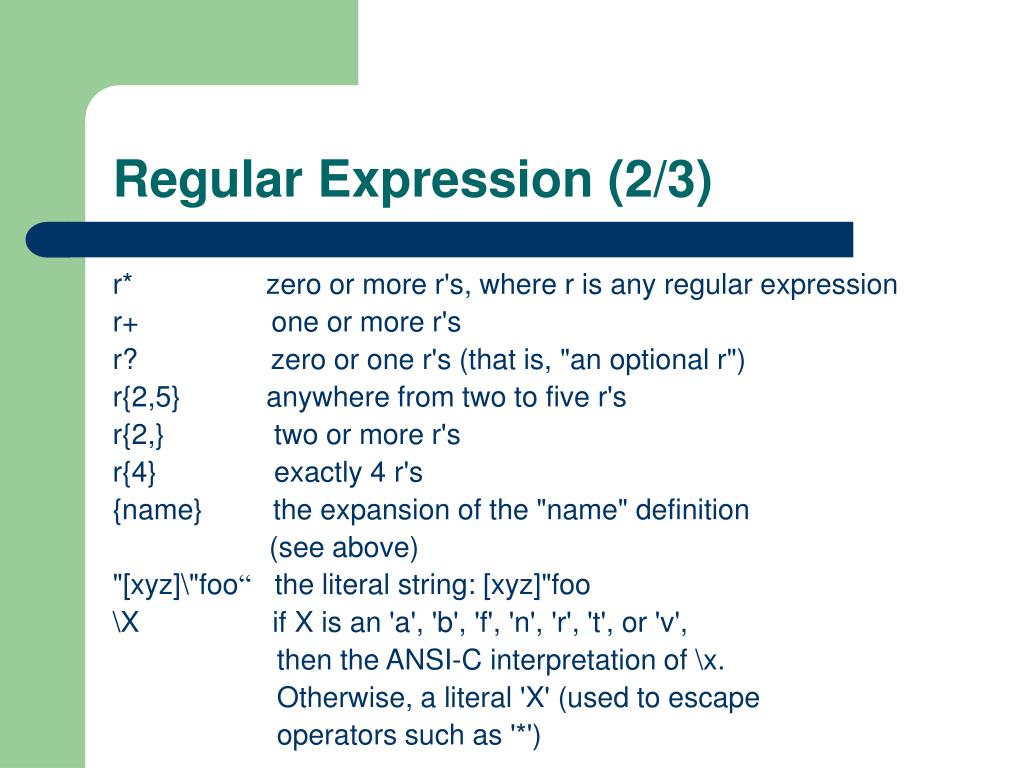 Regular Expression (2/3)

r* zero or more r's, where r is any regular expression
r+ one or more r's
r? zero or one r's (that is, "an optional r")
r{2,5} anywhere from two to five r's
r{2,} two or more r's
r{4} exactly 4 r's
{name} the expansion of the "name" definition (see above)
"[xyz]\"foo“ the literal string: [xyz]"foo
\X if X is an 'a', 'b', 'f', 'n', 'r', 't', or 'v', then the ANSI-C interpretation of \x. Otherwise, a literal 'X' (used to escape operators such as '*')